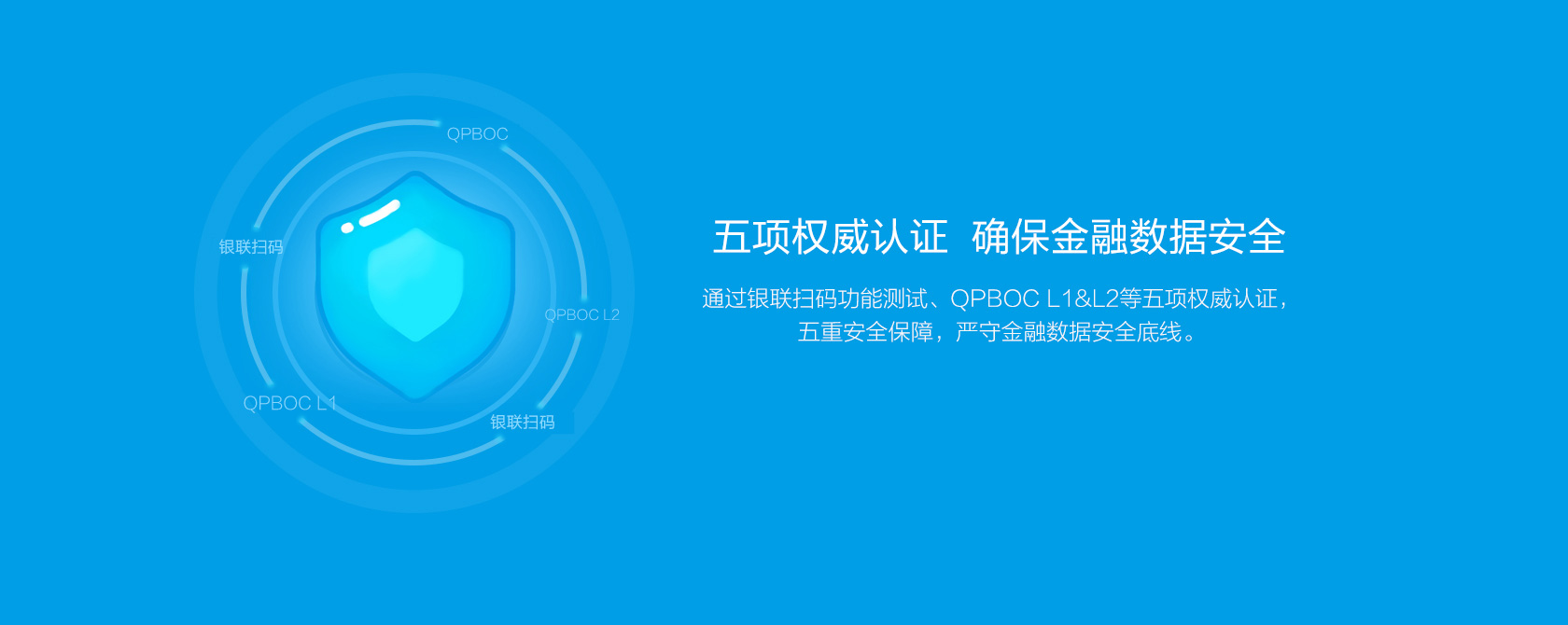 QPBOC

银联扫码

QPBOC L2

QPBOC L1

银联扫码

五项权威认证 确保金融数据安全

通过银联扫码功能测试、QPBOC L1&L2等五项权威认证，五重安全保障，严守金融数据安全底线。